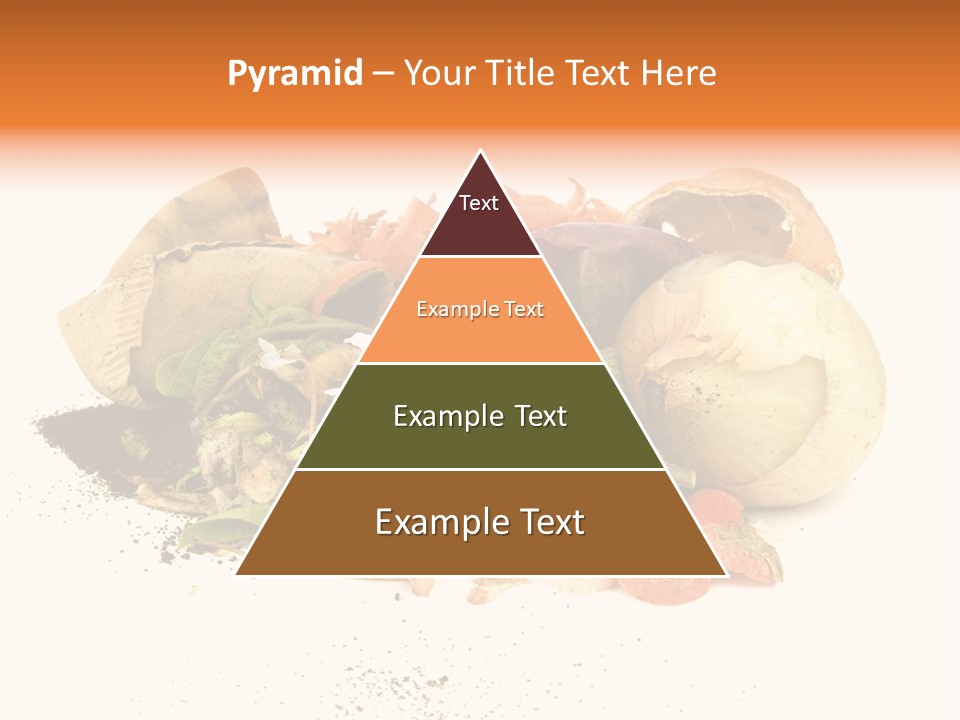 Pyramid – Your Title Text Here

Text

Example Text

Example Text

Example Text